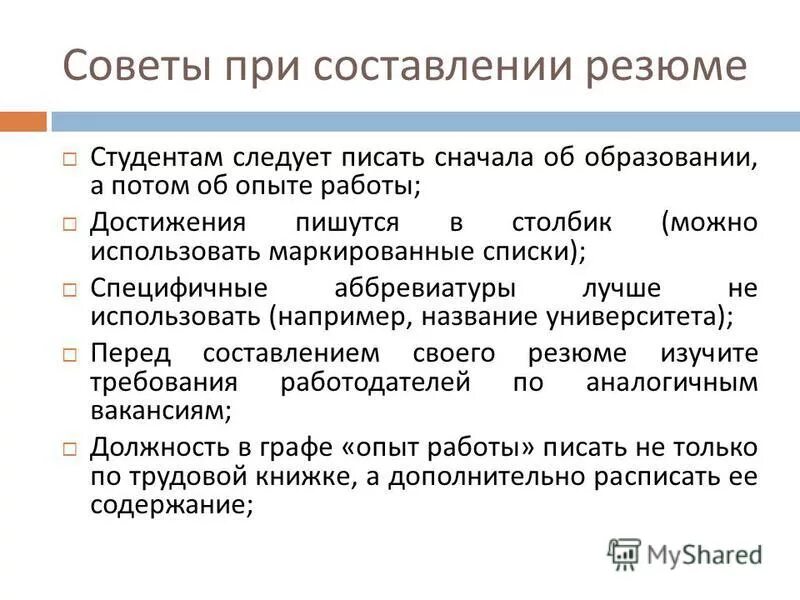 Советы при составлении резюме

□ Студентам следует писать сначала об образовании, а потом об опыте работы;

□ Достижения пишутся в столбик (можно использовать маркированные списки);

□ Специфичные аббревиатуры лучше не использовать (например, название университета);

□ Перед составлением своего резюме изучите требования работодателей по аналогичным вакансиям;

□ Должность в графе «опыт работы» писать не только по трудовой книжке, а дополнительно расписать ее содержание;

MyShared